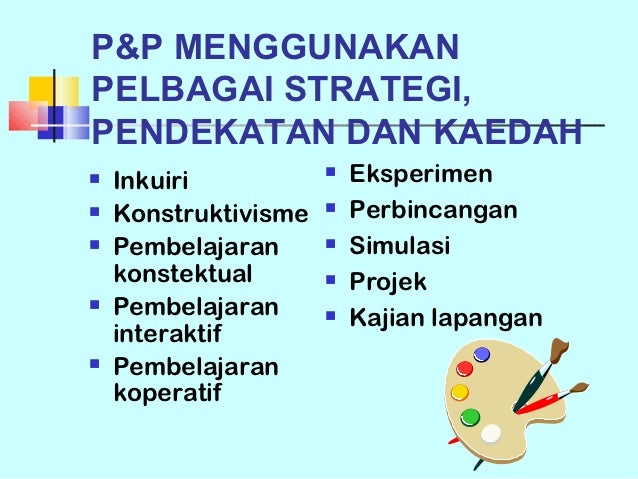 P&P MENGGUNAKAN PELBAGAI STRATEGI, PENDEKATAN DAN KAEDAH

- Inkuiri
- Konstruktivisme
- Pembelajaran konstektual
- Pembelajaran interaktif
- Pembelajaran koperatif

- Eksperimen
- Perbincangan
- Simulasi
- Projek
- Kajian lapangan